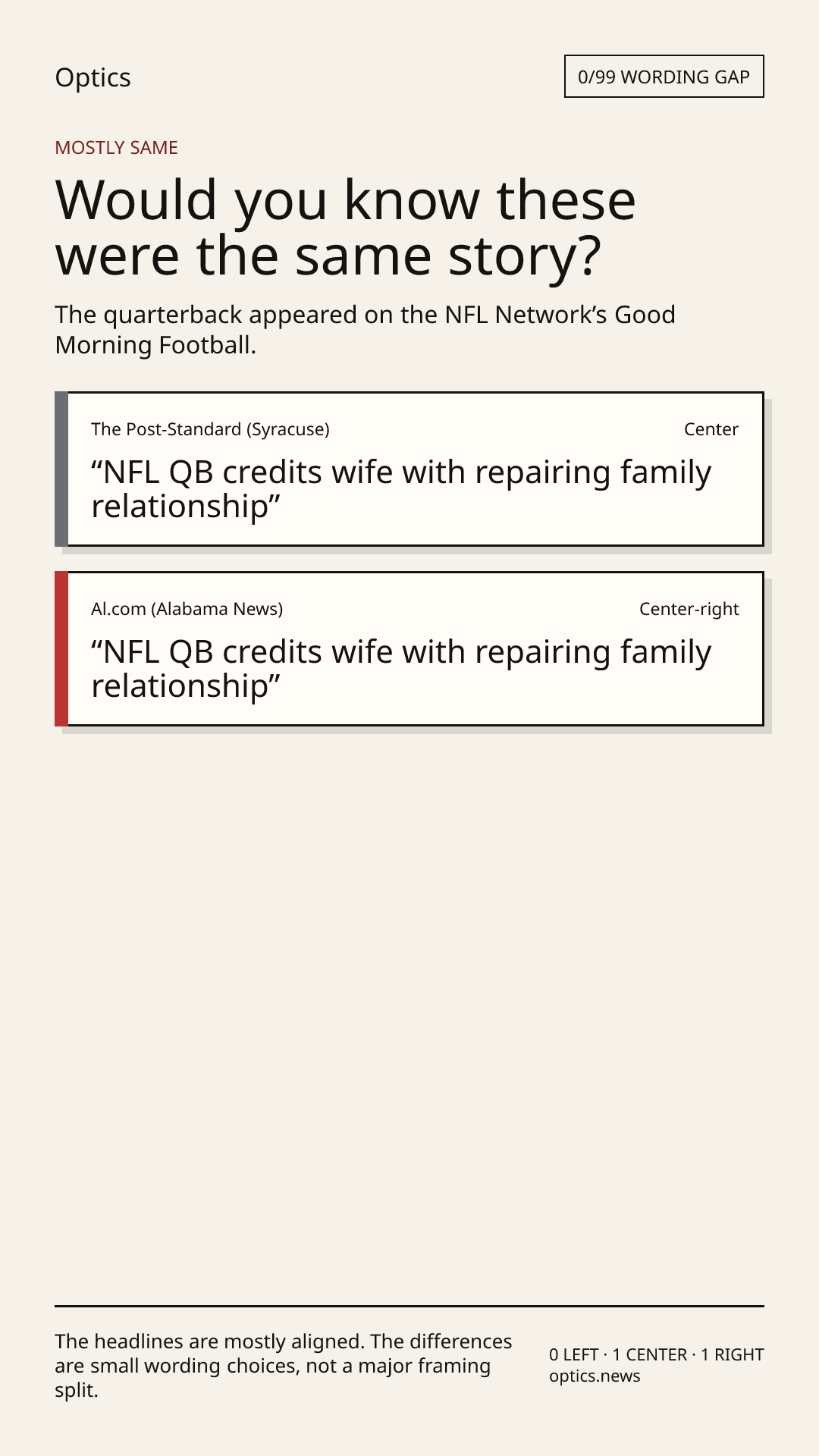 Optics

0/99 WORDING GAP

MOSTLY SAME

Would you know these were the same story?

The quarterback appeared on the NFL Network’s Good Morning Football.

The Post-Standard (Syracuse)

Center

“NFL QB credits wife with repairing family relationship”

Al.com (Alabama News)

Center-right

“NFL QB credits wife with repairing family relationship”

The headlines are mostly aligned. The differences are small wording choices, not a major framing split.

0 LEFT · 1 CENTER · 1 RIGHT
optics.news